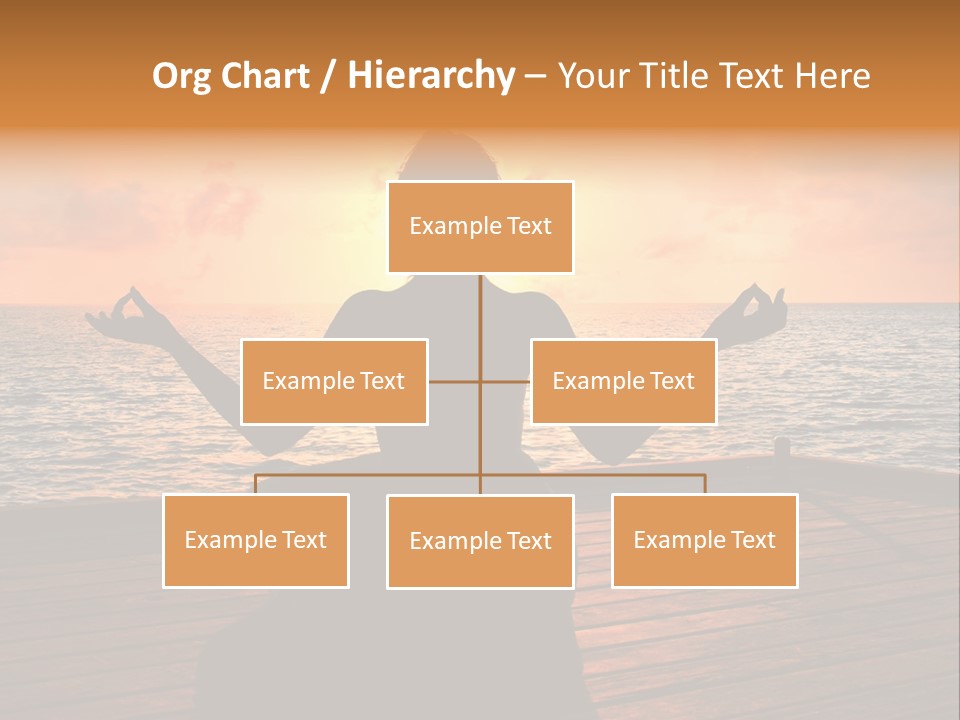 Org Chart / Hierarchy – Your Title Text Here

Example Text

Example Text

Example Text

Example Text

Example Text

Example Text